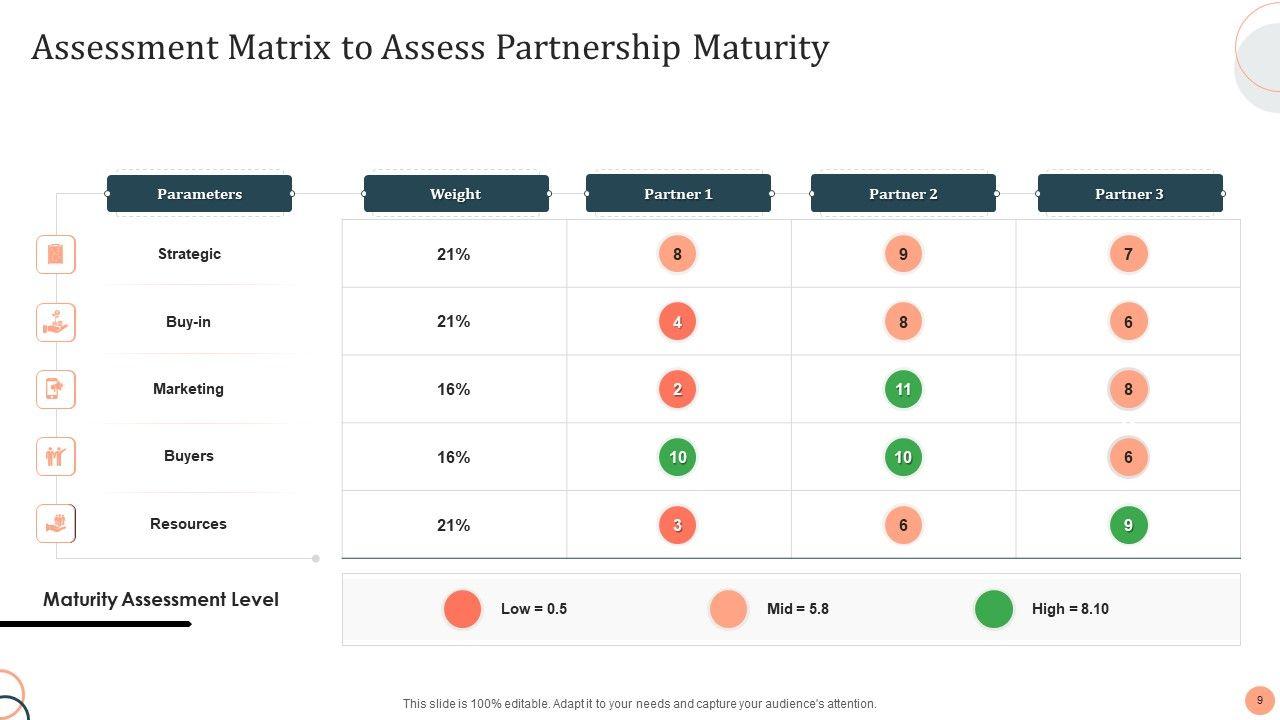 Assessment Matrix to Assess Partnership Maturity

| Parameters | Weight | Partner 1 | Partner 2 | Partner 3 |
|---|---|---|---|---|
| Strategic | 21% | 8 | 9 | 7 |
| Buy-in | 21% | 4 | 8 | 6 |
| Marketing | 16% | 2 | 11 | 8 |
| Buyers | 16% | 10 | 10 | 6 |
| Resources | 21% | 3 | 6 | 9 |

Maturity Assessment Level

Low = 0.5

Mid = 5.8

High = 8.10

This slide is 100% editable. Adapt it to your needs and capture your audience's attention.

9